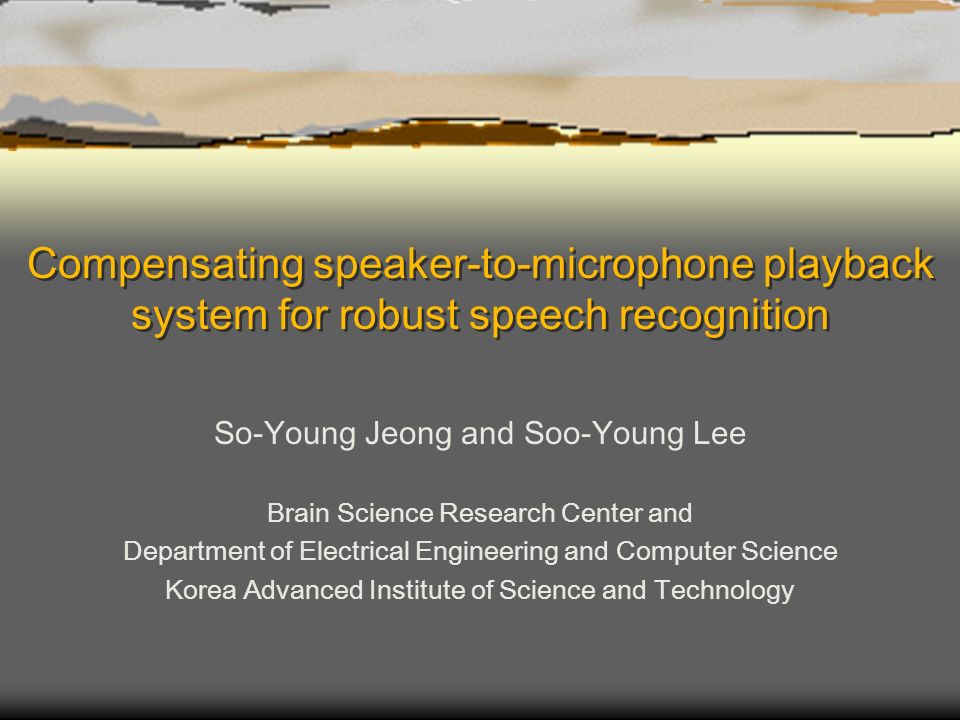 Compensating speaker-to-microphone playback system for robust speech recognition

So-Young Jeong and Soo-Young Lee

Brain Science Research Center and
Department of Electrical Engineering and Computer Science
Korea Advanced Institute of Science and Technology